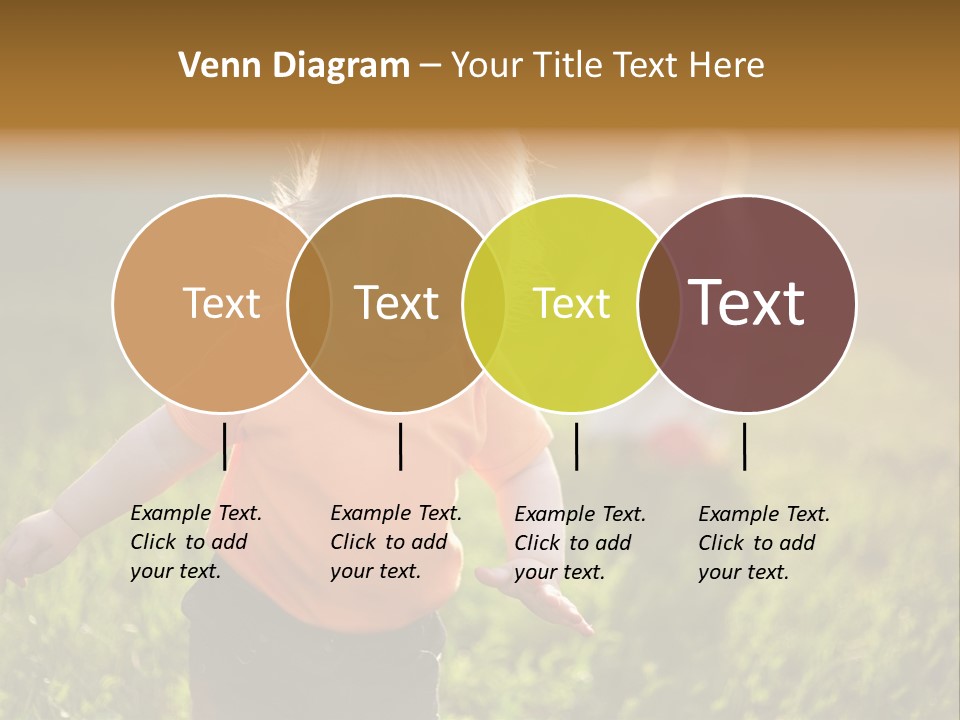 Venn Diagram – Your Title Text Here

Text

Text

Text

Text

Example Text. Click to add your text.

Example Text. Click to add your text.

Example Text. Click to add your text.

Example Text. Click to add your text.